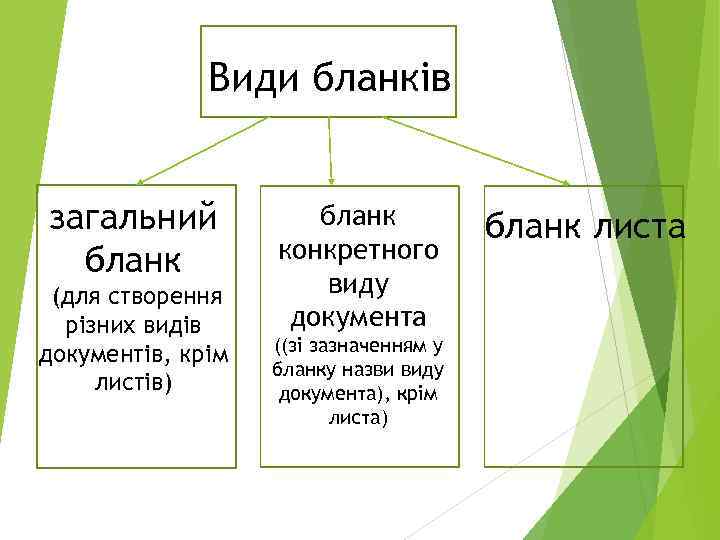 Види бланків

загальний бланк (для створення різних видів документів, крім листів)

бланк конкретного виду документа ((зі зазначенням у бланку назви виду документа), крім листа)

бланк листа